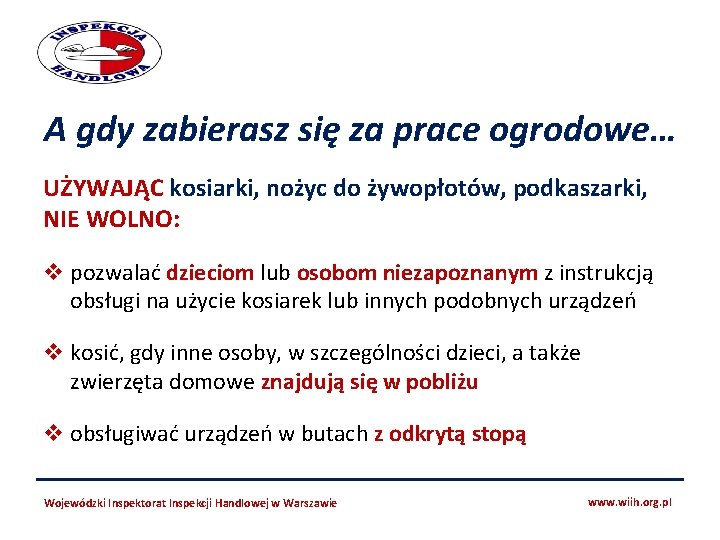 INSPEKCJA HANDLOWA

A gdy zabierasz się za prace ogrodowe…

UŻYWAJĄC kosiarki, nożyc do żywopłotów, podkaszarki, NIE WOLNO:

❖ pozwalać dzieciom lub osobom niezapoznanym z instrukcją obsługi na użycie kosiarek lub innych podobnych urządzeń

❖ kosić, gdy inne osoby, w szczególności dzieci, a także zwierzęta domowe znajdują się w pobliżu

❖ obsługiwać urządzeń w butach z odkrytą stopą

Wojewódzki Inspektorat Inspekcji Handlowej w Warszawie

www.wiih.org.pl